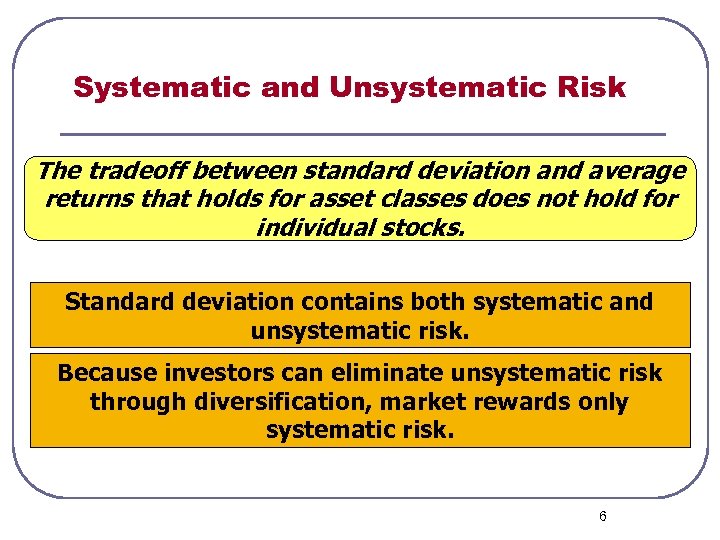 Systematic and Unsystematic Risk

The tradeoff between standard deviation and average returns that holds for asset classes does not hold for individual stocks.

Standard deviation contains both systematic and unsystematic risk.

Because investors can eliminate unsystematic risk through diversification, market rewards only systematic risk.

6